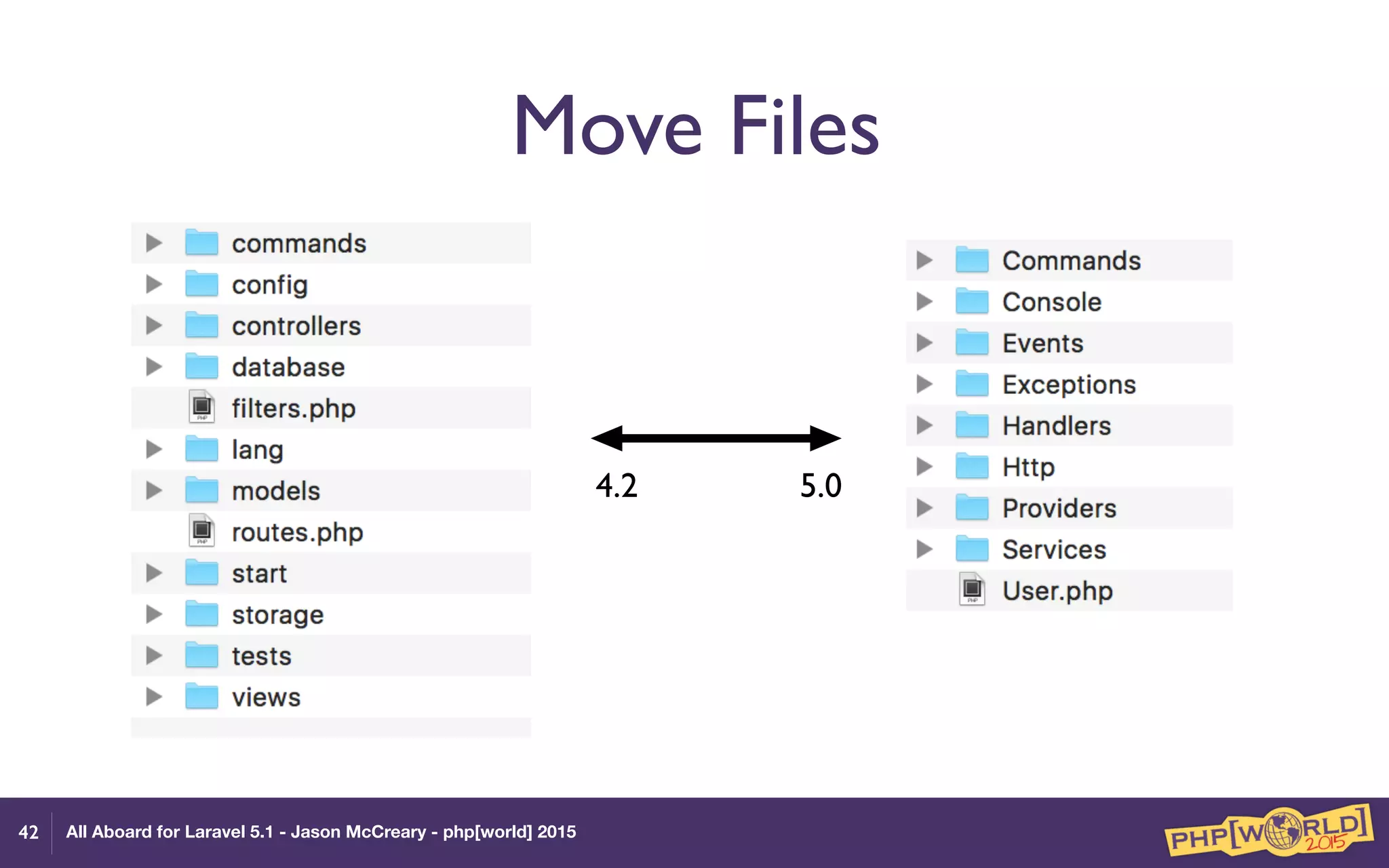 Move Files

commands
config
controllers
database
filters.php
lang
models
routes.php
start
storage
tests
views

4.2

5.0

Commands
Console
Events
Exceptions
Handlers
Http
Providers
Services
User.php

42 All Aboard for Laravel 5.1 - Jason McCreary - php[world] 2015

PHP[WORLD] 2015